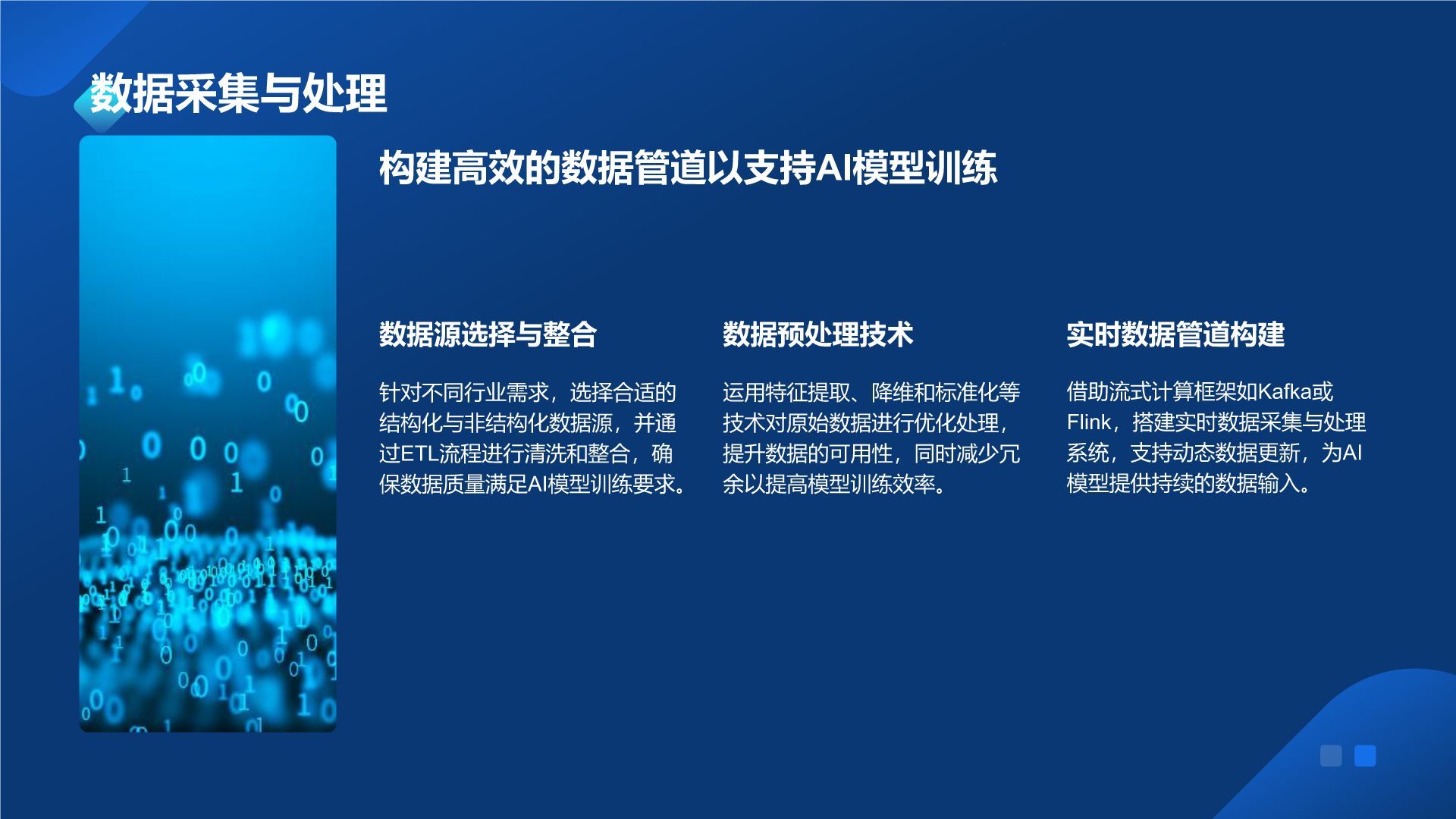 数据采集与处理

构建高效的数据管道以支持AI模型训练

数据源选择与整合

针对不同行业需求，选择合适的结构化与非结构化数据源，并通过ETL流程进行清洗和整合，确保数据质量满足AI模型训练要求。

数据预处理技术

运用特征提取、降维和标准化等技术对原始数据进行优化处理，提升数据的可用性，同时减少冗余以提高模型训练效率。

实时数据管道构建

借助流式计算框架如Kafka或Flink，搭建实时数据采集与处理系统，支持动态数据更新，为AI模型提供持续的数据输入。